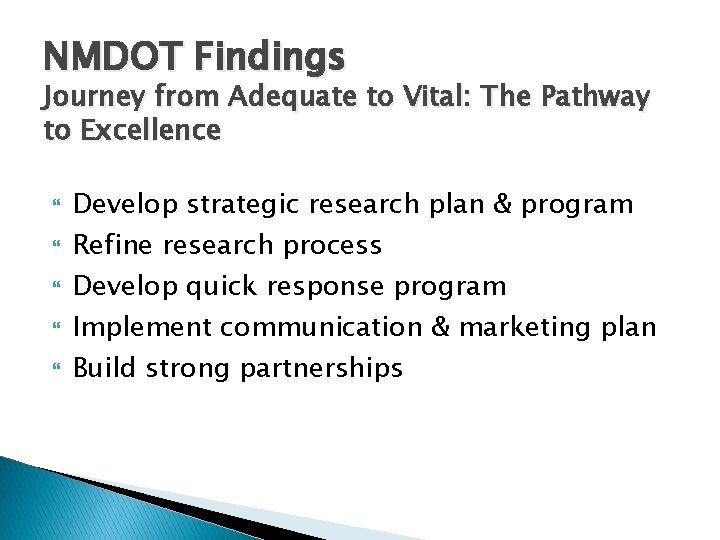 NMDOT Findings
Journey from Adequate to Vital: The Pathway to Excellence

- Develop strategic research plan & program
- Refine research process
- Develop quick response program
- Implement communication & marketing plan
- Build strong partnerships